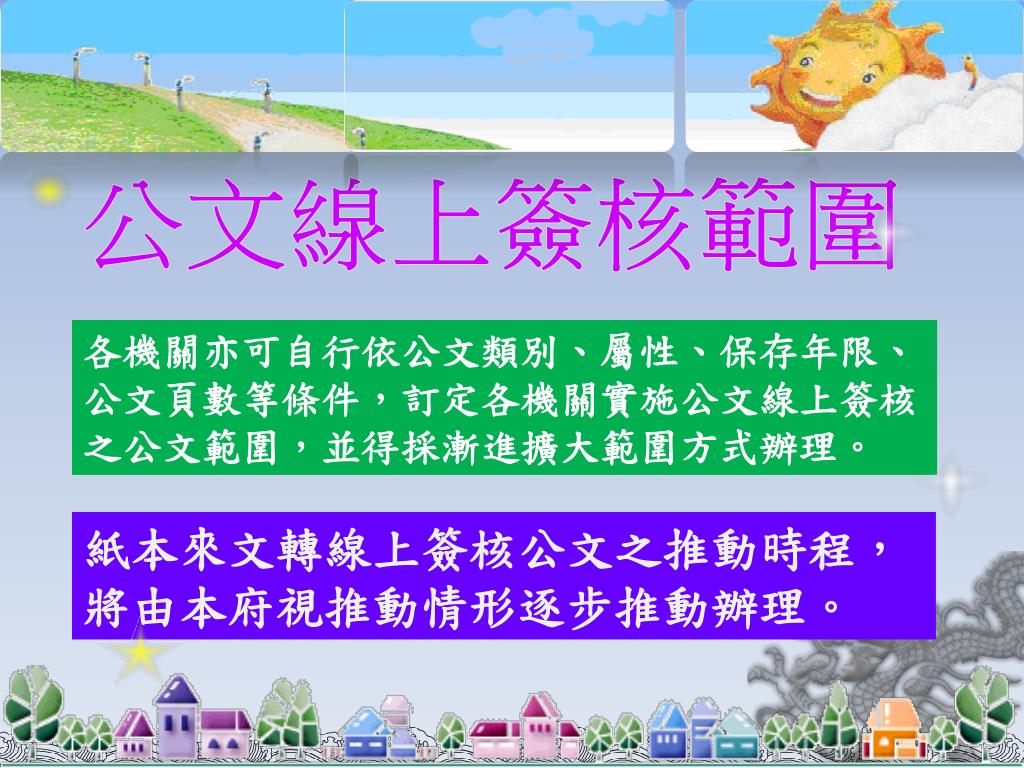 公文線上簽核範圍

各機關亦可自行依公文類別、屬性、保存年限、公文頁數等條件，訂定各機關實施公文線上簽核之公文範圍，並得採漸進擴大範圍方式辦理。

紙本來文轉線上簽核公文之推動時程，將由本府視推動情形逐步推動辦理。